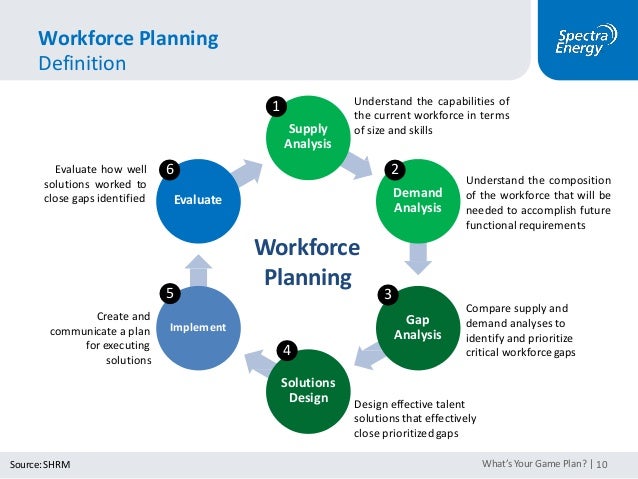 Workforce Planning
Definition

Spectra Energy

Workforce Planning

1
Supply Analysis
Understand the capabilities of the current workforce in terms of size and skills

2
Demand Analysis
Understand the composition of the workforce that will be needed to accomplish future functional requirements

3
Gap Analysis
Compare supply and demand analyses to identify and prioritize critical workforce gaps

4
Solutions Design
Design effective talent solutions that effectively close prioritized gaps

5
Implement
Create and communicate a plan for executing solutions

6
Evaluate
Evaluate how well solutions worked to close gaps identified

Source: SHRM

What's Your Game Plan? | 10